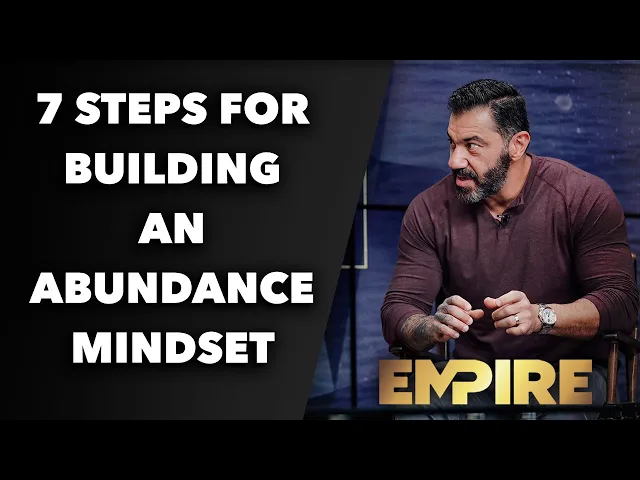 7 STEPS FOR BUILDING AN ABUNDANCE MINDSET

EMPIRE